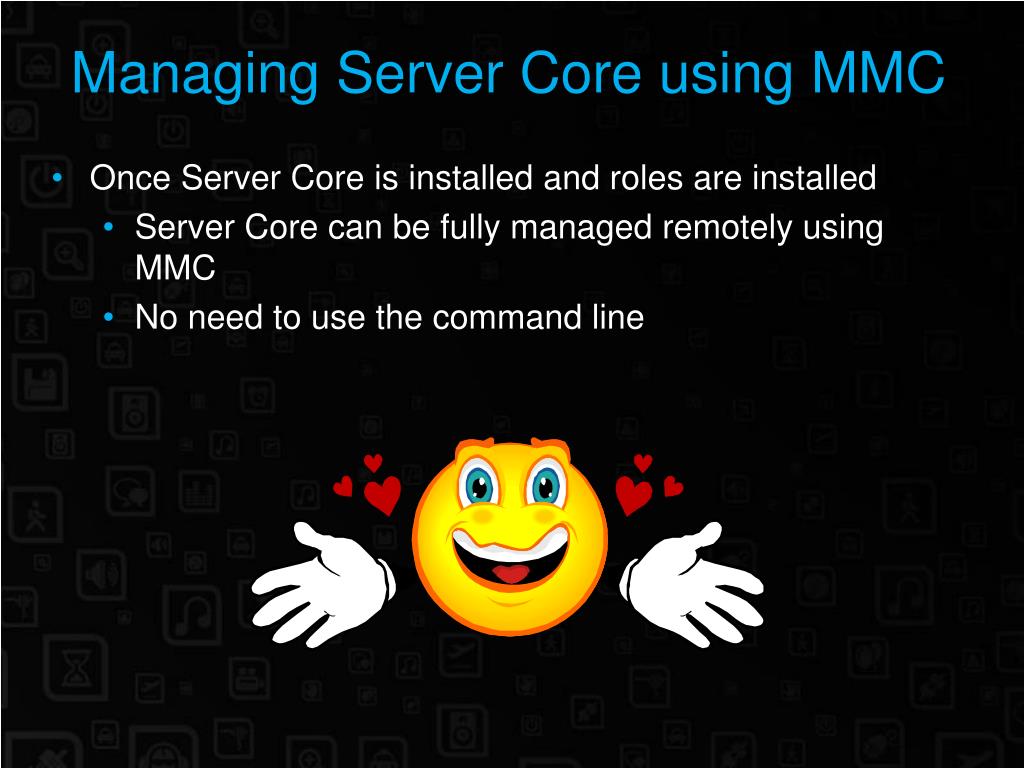 Managing Server Core using MMC

• Once Server Core is installed and roles are installed
  • Server Core can be fully managed remotely using MMC
  • No need to use the command line